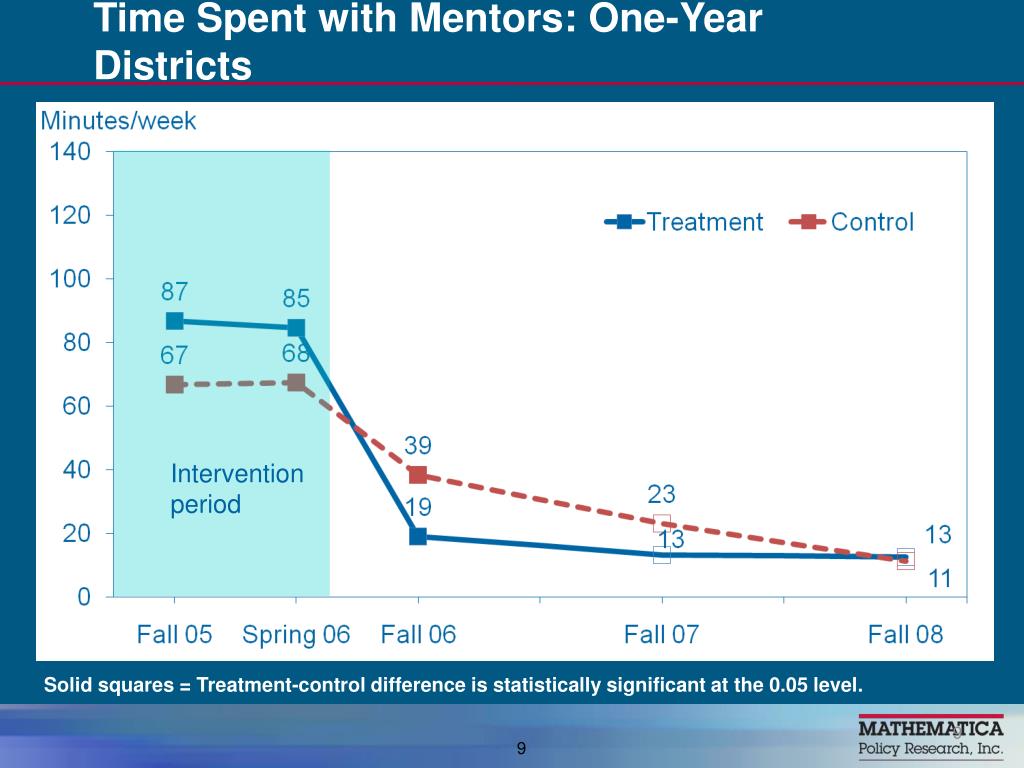 Time Spent with Mentors: One-Year Districts

Minutes/week

140
120
100
80
60
40
20
0

Treatment
Control

87
85
67
68
39
19
23
13
13
11

Intervention period

Fall 05
Spring 06
Fall 06
Fall 07
Fall 08

Solid squares = Treatment-control difference is statistically significant at the 0.05 level.

9

MATHEMATICA
Policy Research, Inc.